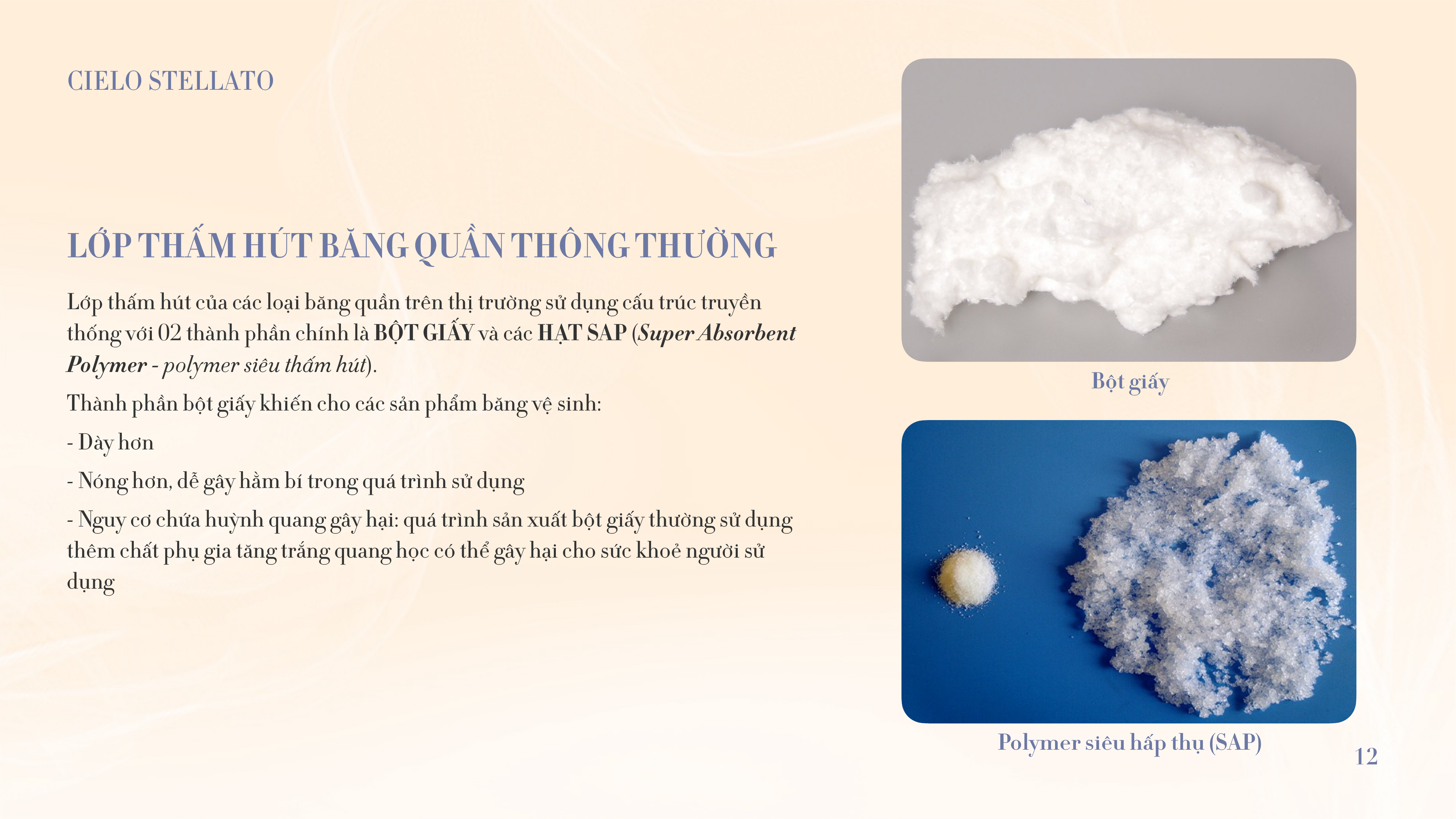 CIELO STELLATO

LỚP THẤM HÚT BĂNG QUẦN THÔNG THƯỜNG

Lớp thấm hút của các loại băng quần trên thị trường sử dụng cấu trúc truyền thống với 02 thành phần chính là BỘT GIẤY và các HẠT SAP (Super Absorbent Polymer - polymer siêu thấm hút).

Thành phần bột giấy khiến cho các sản phẩm băng vệ sinh:

- Dày hơn

- Nóng hơn, dễ gây hầm bí trong quá trình sử dụng

- Nguy cơ chứa huỳnh quang gây hại: quá trình sản xuất bột giấy thường sử dụng thêm chất phụ gia tăng trắng quang học có thể gây hại cho sức khoẻ người sử dụng

Bột giấy

Polymer siêu hấp thụ (SAP)

12